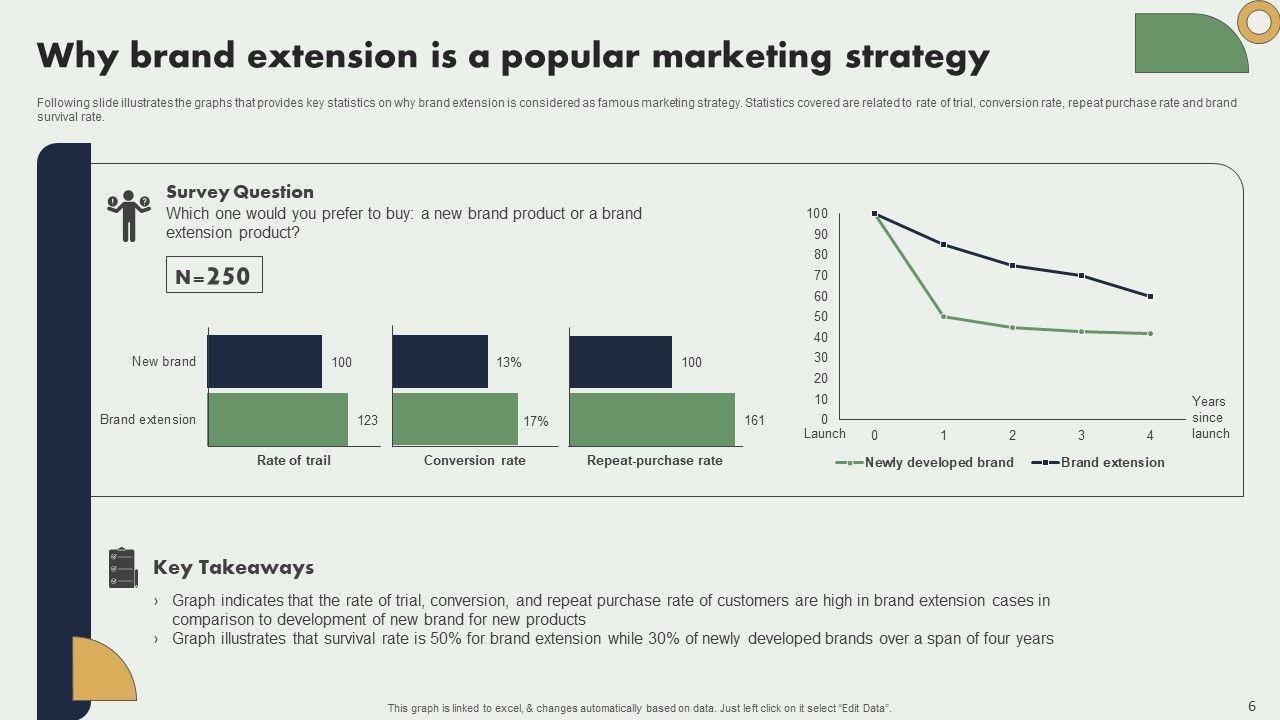 Why brand extension is a popular marketing strategy

Following slide illustrates the graphs that provides key statistics on why brand extension is considered as famous marketing strategy. Statistics covered are related to rate of trial, conversion rate, repeat purchase rate and brand survival rate.

Survey Question
Which one would you prefer to buy: a new brand product or a brand extension product?

N=250

New brand
Brand extension
100
123
Rate of trail
13%
17%
Conversion rate
100
161
Repeat-purchase rate

100
90
80
70
60
50
40
30
20
10
0
Launch
0
1
2
3
4
Years since launch
Newly developed brand
Brand extension

Key Takeaways
› Graph indicates that the rate of trial, conversion, and repeat purchase rate of customers are high in brand extension cases in comparison to development of new brand for new products
› Graph illustrates that survival rate is 50% for brand extension while 30% of newly developed brands over a span of four years

This graph is linked to excel, & changes automatically based on data. Just left click on it select "Edit Data".

6